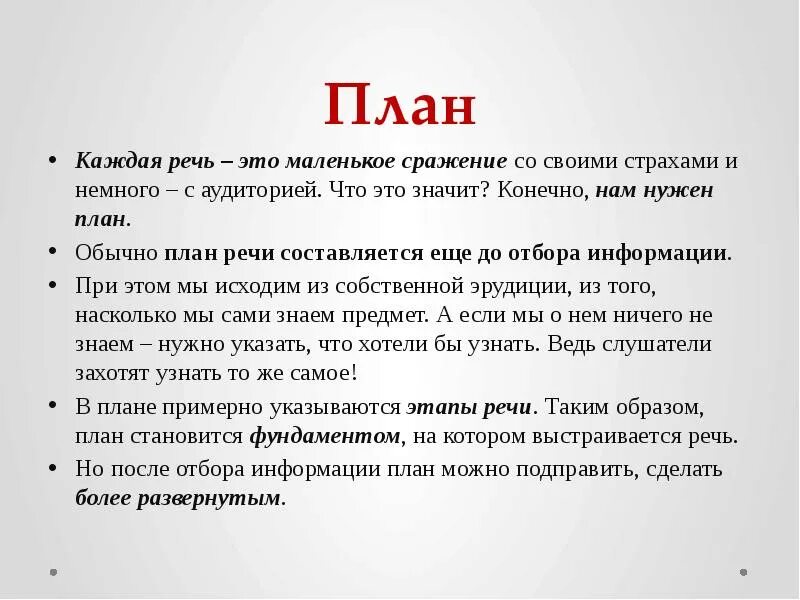 План

• Каждая речь – это маленькое сражение со своими страхами и немного – с аудиторией. Что это значит? Конечно, нам нужен план.

• Обычно план речи составляется еще до отбора информации.

• При этом мы исходим из собственной эрудиции, из того, насколько мы сами знаем предмет. А если мы о нем ничего не знаем – нужно указать, что хотели бы узнать. Ведь слушатели захотят узнать то же самое!

• В плане примерно указываются этапы речи. Таким образом, план становится фундаментом, на котором выстраивается речь.

• Но после отбора информации план можно подправить, сделать более развернутым.